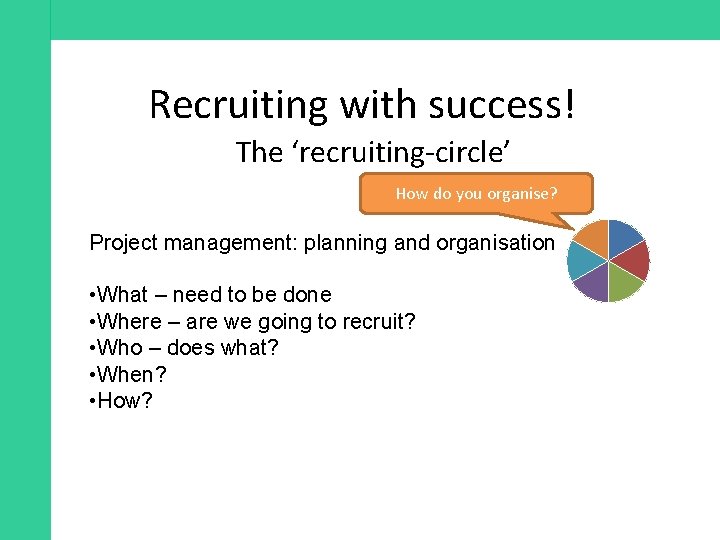 Recruiting with success!

The ‘recruiting-circle’

How do you organise?

Project management: planning and organisation

•What – need to be done
•Where – are we going to recruit?
•Who – does what?
•When?
•How?